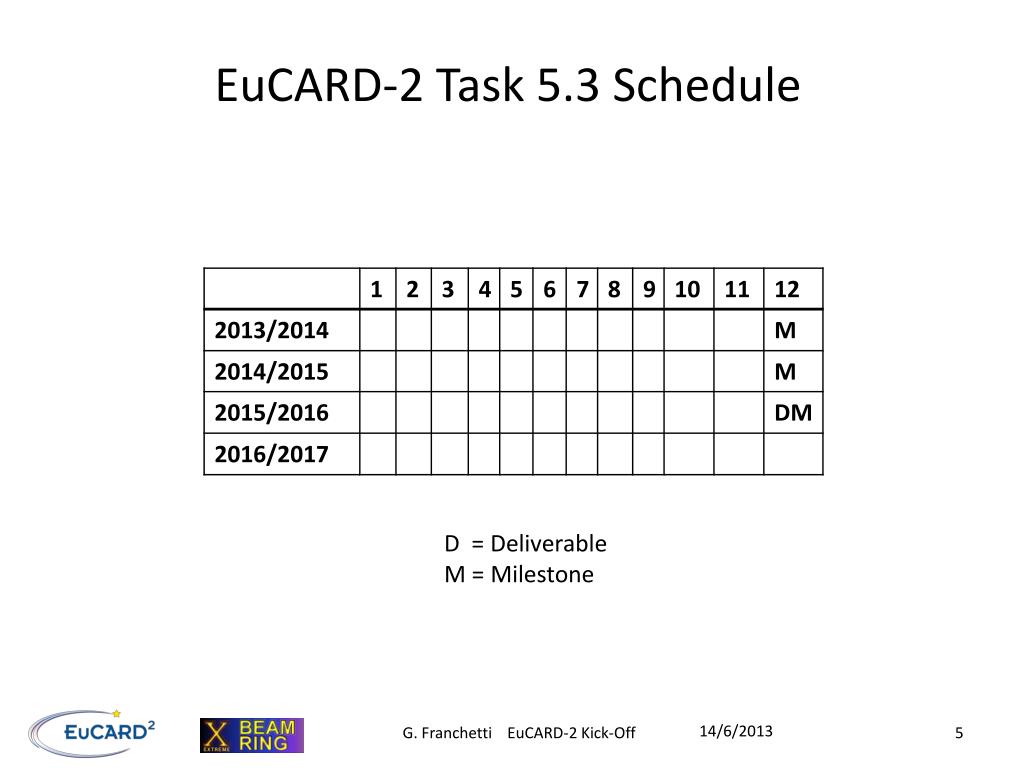 EuCARD-2 Task 5.3 Schedule

| | 1 | 2 | 3 | 4 | 5 | 6 | 7 | 8 | 9 | 10 | 11 | 12 |
|---|---|---|---|---|---|---|---|---|---|---|---|---|
| 2013/2014 | | | | | | | | | | | | M |
| 2014/2015 | | | | | | | | | | | | M |
| 2015/2016 | | | | | | | | | | | | DM |
| 2016/2017 | | | | | | | | | | | | |

D = Deliverable
M = Milestone

EuCARD²

X EXTREME BEAM RING

G. Franchetti EuCARD-2 Kick-Off

14/6/2013

5